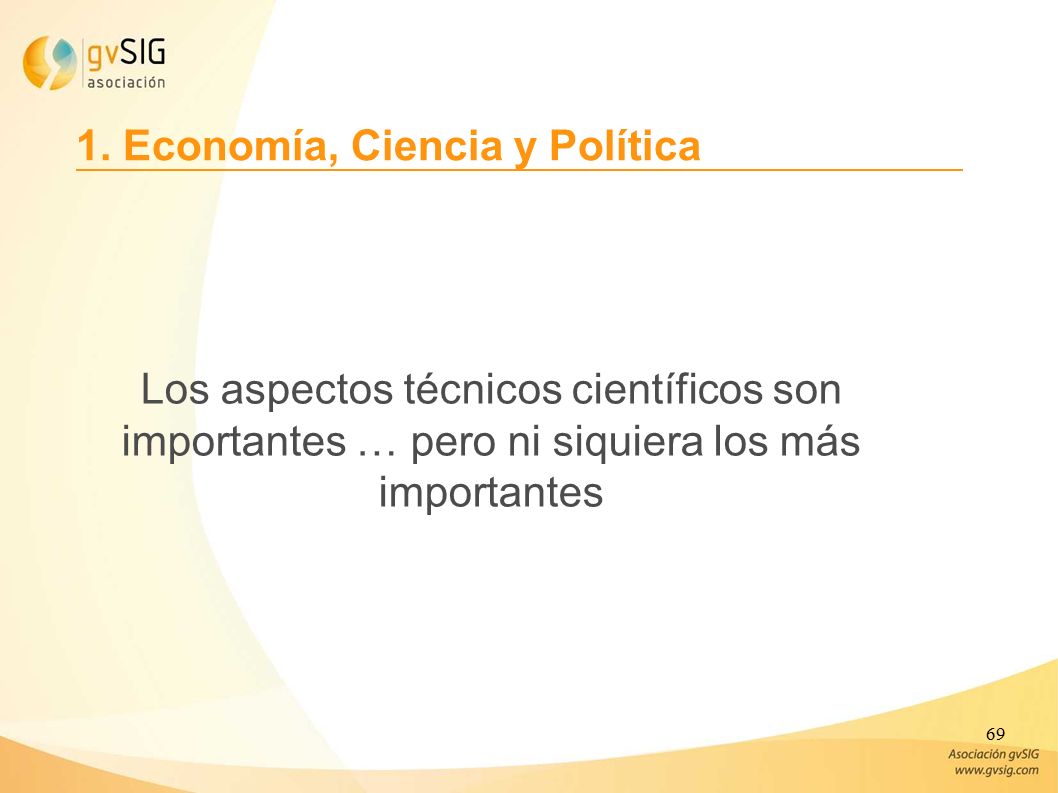 gvSIG
asociación

1. Economía, Ciencia y Política

Los aspectos técnicos científicos son importantes … pero ni siquiera los más importantes

69

Asociación gvSIG
www.gvsig.com